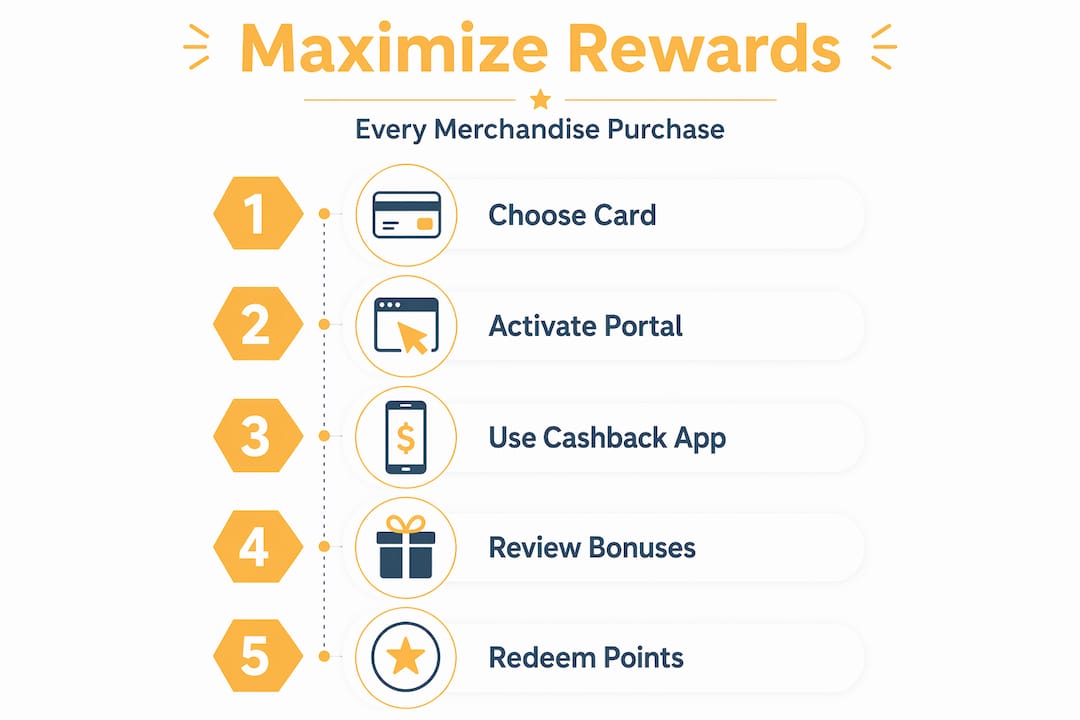 Maximize Rewards

Every Merchandise Purchase

1 Choose Card

2 Activate Portal

3 $ Use Cashback App

4 Review Bonuses

5 Redeem Points